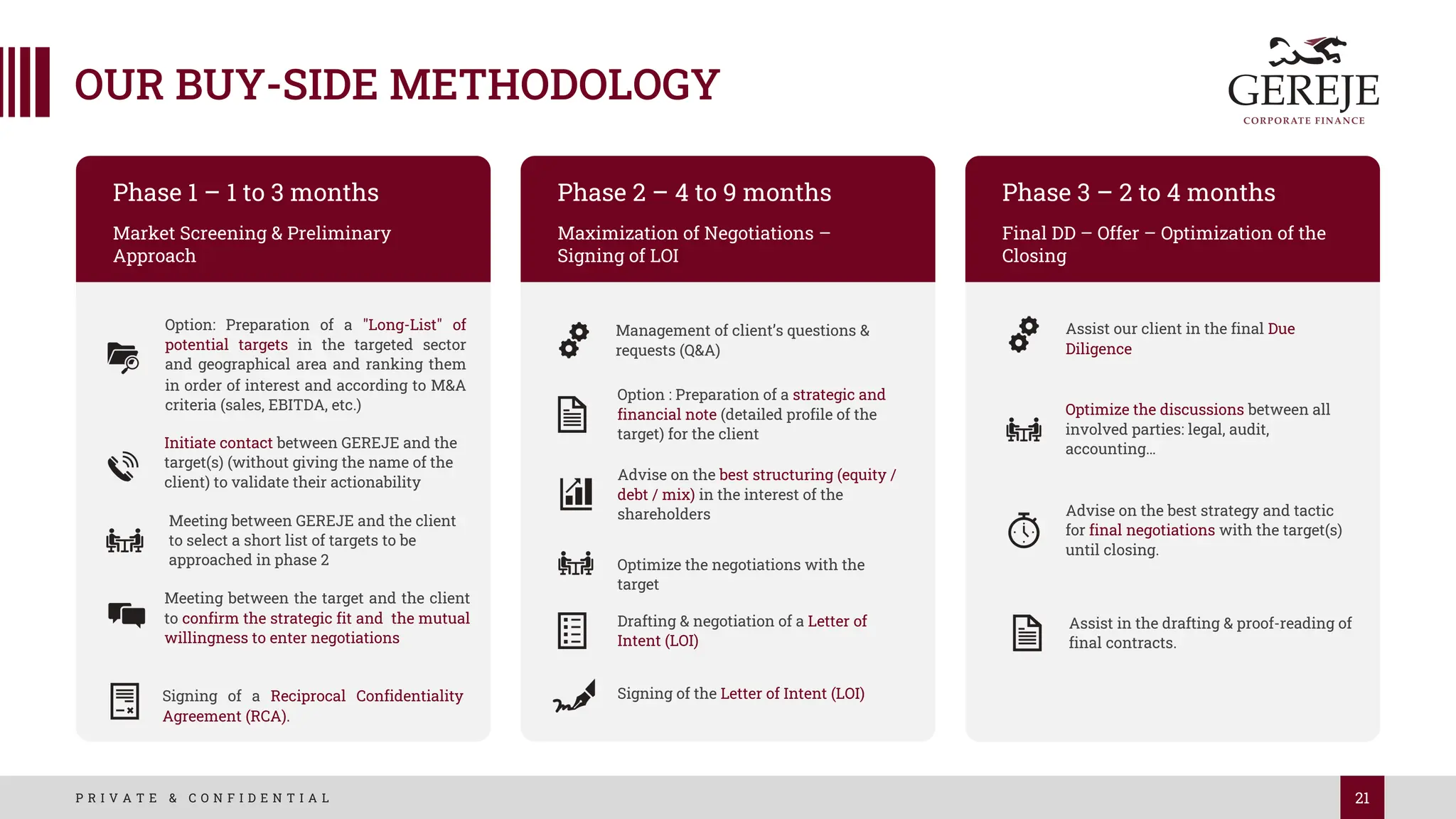 OUR BUY-SIDE METHODOLOGY

GEREJE
CORPORATE FINANCE

Phase 1 – 1 to 3 months

Market Screening & Preliminary Approach

Option: Preparation of a "Long-List" of potential targets in the targeted sector and geographical area and ranking them in order of interest and according to M&A criteria (sales, EBITDA, etc.)

Initiate contact between GEREJE and the target(s) (without giving the name of the client) to validate their actionability

Meeting between GEREJE and the client to select a short list of targets to be approached in phase 2

Meeting between the target and the client to confirm the strategic fit and the mutual willingness to enter negotiations

Signing of a Reciprocal Confidentiality Agreement (RCA).

Phase 2 – 4 to 9 months

Maximization of Negotiations – Signing of LOI

Management of client's questions & requests (Q&A)

Option : Preparation of a strategic and financial note (detailed profile of the target) for the client

Advise on the best structuring (equity / debt / mix) in the interest of the shareholders

Optimize the negotiations with the target

Drafting & negotiation of a Letter of Intent (LOI)

Signing of the Letter of Intent (LOI)

Phase 3 – 2 to 4 months

Final DD – Offer – Optimization of the Closing

Assist our client in the final Due Diligence

Optimize the discussions between all involved parties: legal, audit, accounting…

Advise on the best strategy and tactic for final negotiations with the target(s) until closing.

Assist in the drafting & proof-reading of final contracts.

PRIVATE & CONFIDENTIAL

21